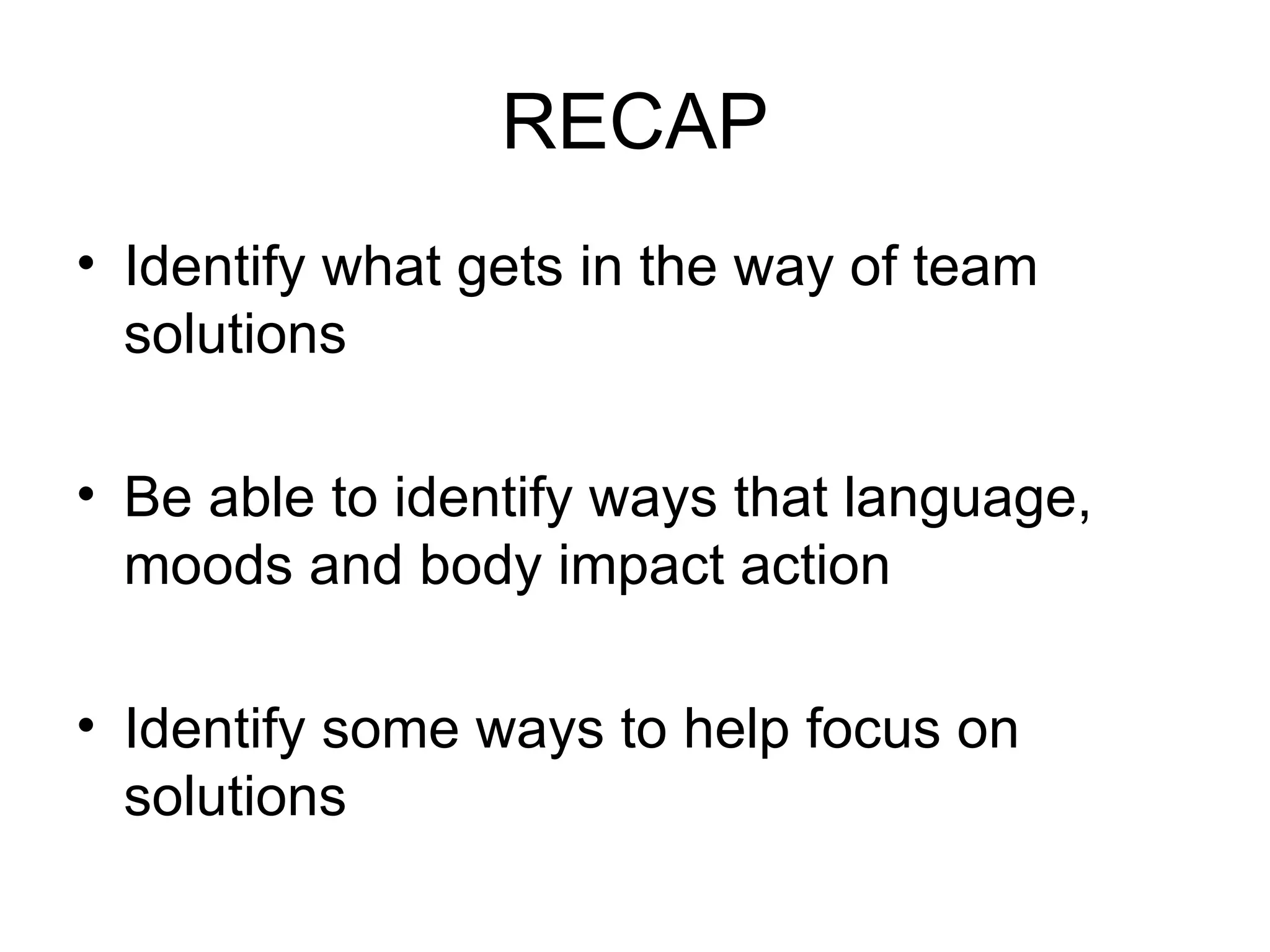 RECAP

• Identify what gets in the way of team solutions

• Be able to identify ways that language, moods and body impact action

• Identify some ways to help focus on solutions